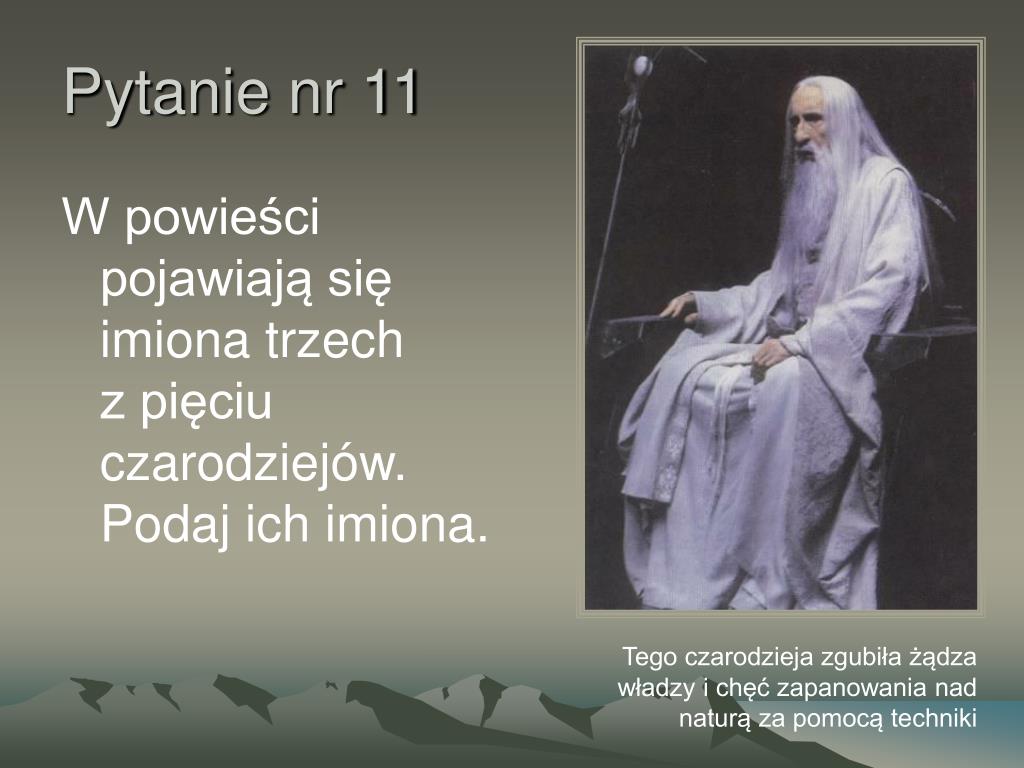 Pytanie nr 11

W powieści pojawiają się imiona trzech z pięciu czarodziejów. Podaj ich imiona.

Tego czarodzieja zgubiła żądza władzy i chęć zapanowania nad naturą za pomocą techniki